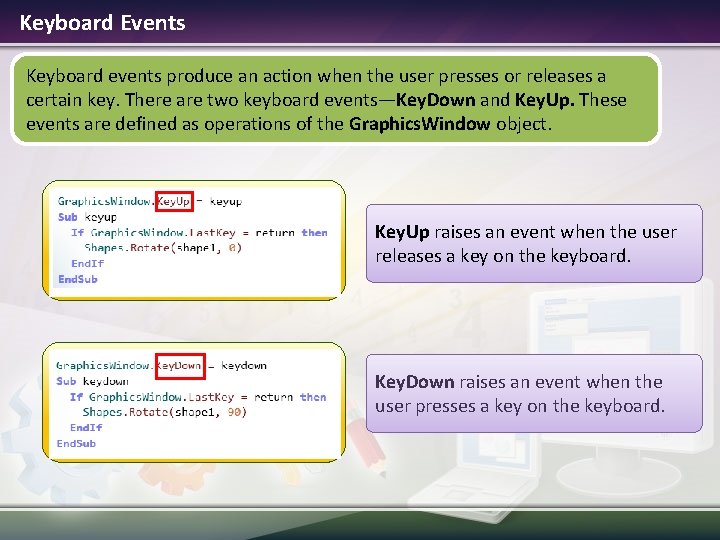 Keyboard Events

Keyboard events produce an action when the user presses or releases a certain key. There are two keyboard events—KeyDown and KeyUp. These events are defined as operations of the GraphicsWindow object.

GraphicsWindow.KeyUp = keyup
Sub keyup
If GraphicsWindow.LastKey = return then
Shapes.Rotate(shape1, 0)
EndIf
EndSub

KeyUp raises an event when the user releases a key on the keyboard.

GraphicsWindow.KeyDown = keydown
Sub keydown
If GraphicsWindow.LastKey = return then
Shapes.Rotate(shape1, 90)
EndIf
EndSub

KeyDown raises an event when the user presses a key on the keyboard.